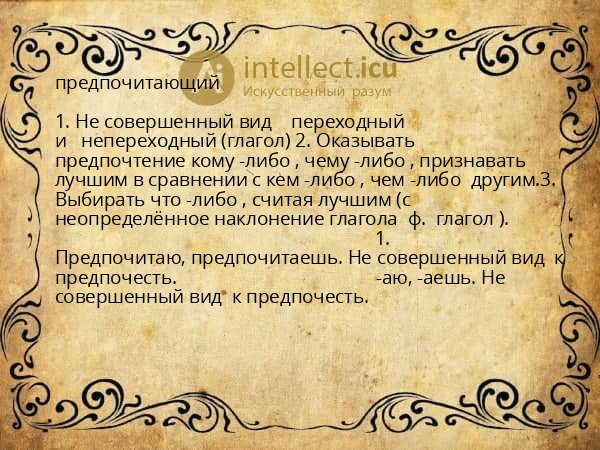 intellect.icu
Искусственный разум

предпочитающий

1. Не совершенный вид переходный и непереходный (глагол) 2. Оказывать предпочтение кому -либо , чему -либо , признавать лучшим в сравнении с кем -либо , чем -либо другим.3. Выбирать что -либо , считая лучшим (с неопределённое наклонение глагола ф. глагол ). 1. Предпочитаю, предпочитаешь. Не совершенный вид к предпочесть. -аю, -аешь. Не совершенный вид к предпочесть.